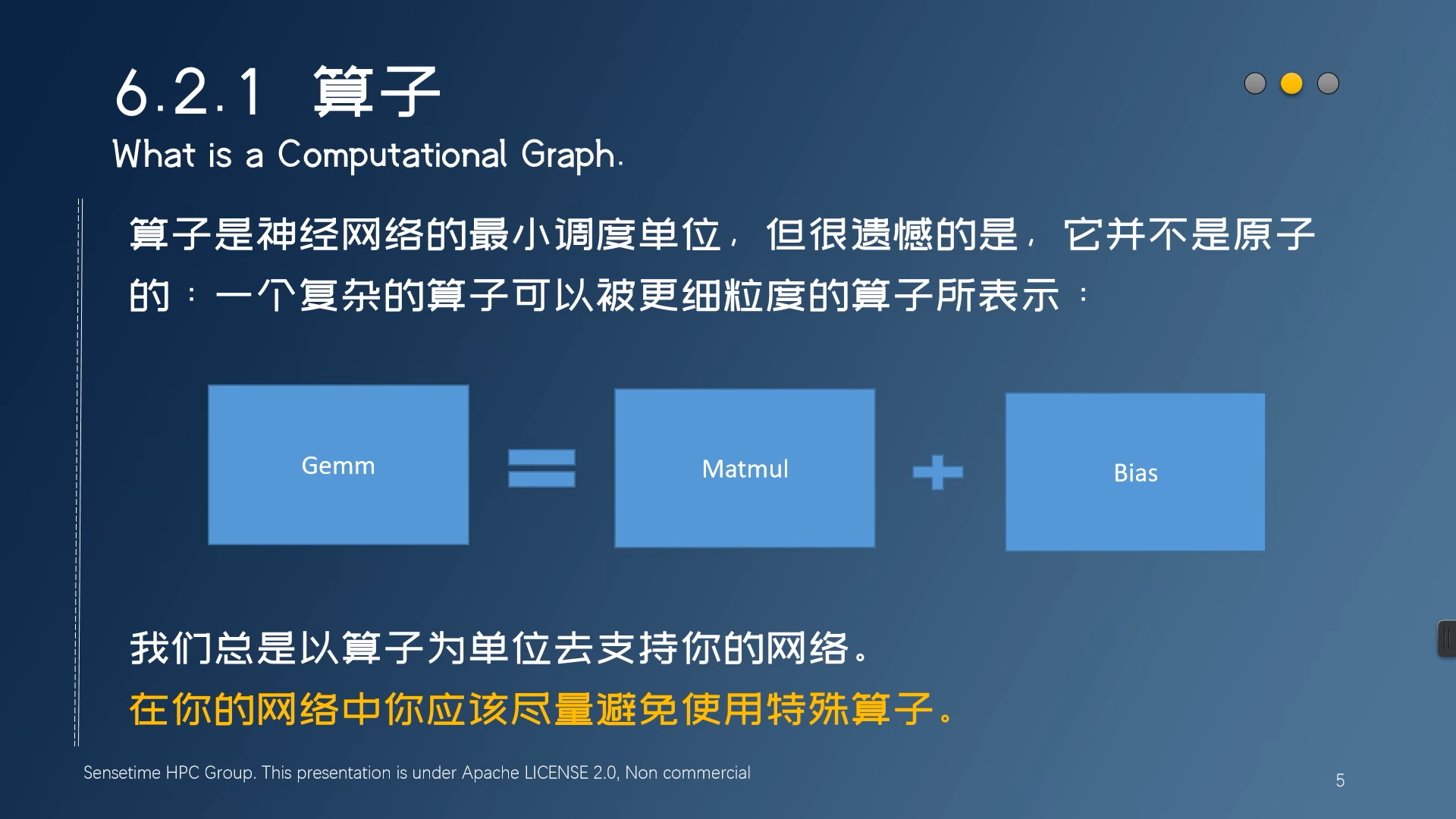 6.2.1 算子

What is a Computational Graph.

算子是神经网络的最小调度单位，但很遗憾的是，它并不是原子的：一个复杂的算子可以被更细粒度的算子所表示：

Gemm = Matmul + Bias

我们总是以算子为单位去支持你的网络。

在你的网络中你应该尽量避免使用特殊算子。

Sensetime HPC Group. This presentation is under Apache LICENSE 2.0, Non commercial

5